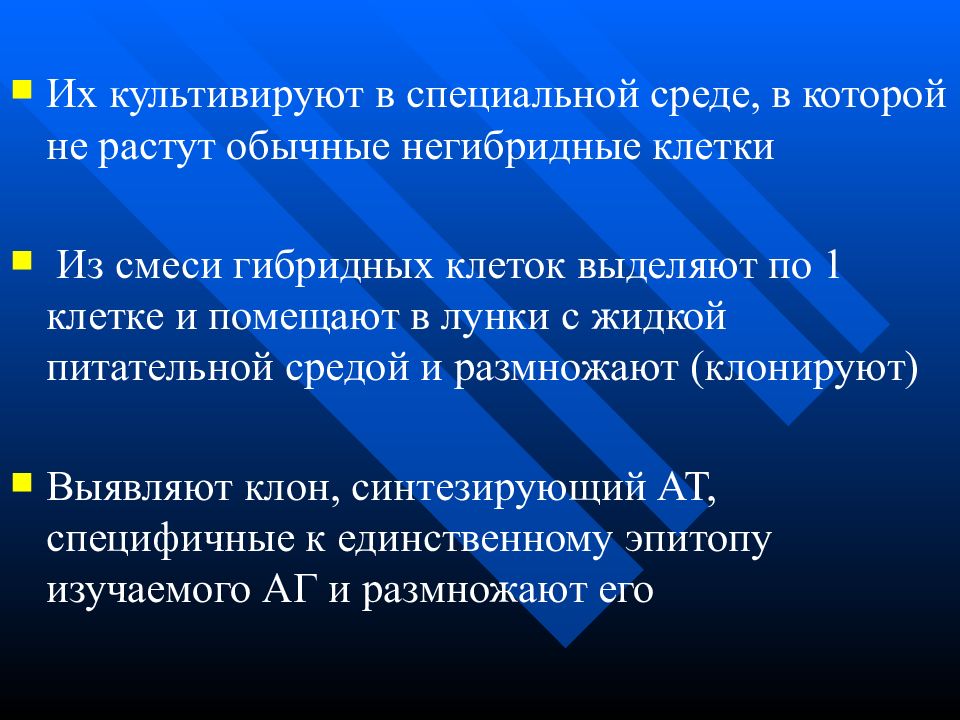 Их культивируют в специальной среде, в которой не растут обычные негибридные клетки

Из смеси гибридных клеток выделяют по 1 клетке и помещают в лунки с жидкой питательной средой и размножают (клонируют)

Выявляют клон, синтезирующий АТ, специфичные к единственному эпитопу изучаемого АГ и размножают его